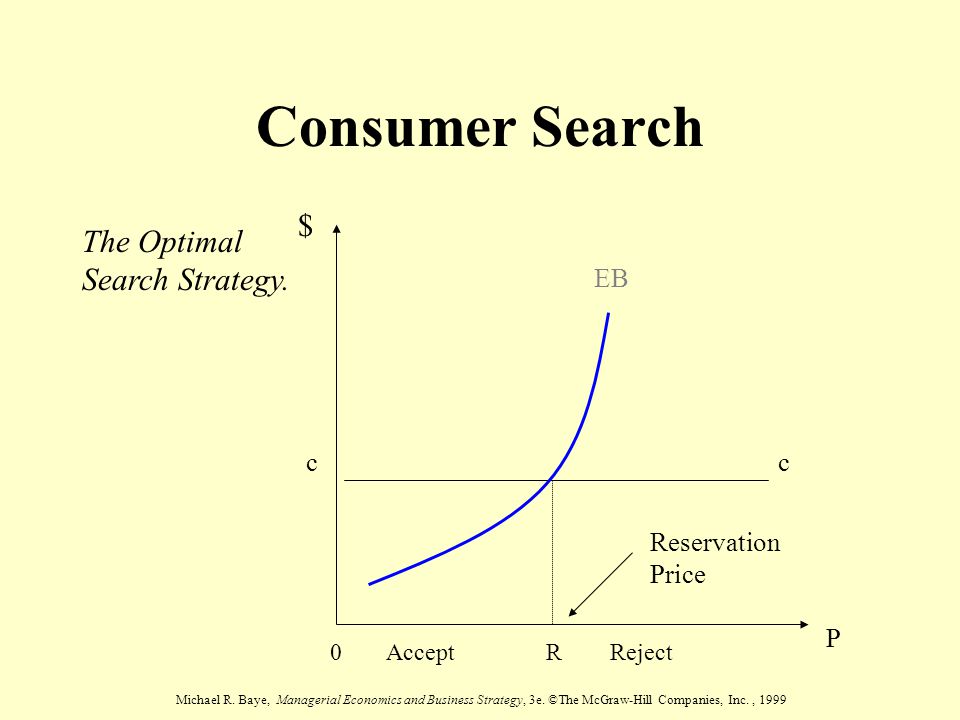 Consumer Search

The Optimal Search Strategy.

$

EB

c

c

Reservation Price

P

0 Accept R Reject

Michael R. Baye, Managerial Economics and Business Strategy, 3e. ©The McGraw-Hill Companies, Inc. , 1999